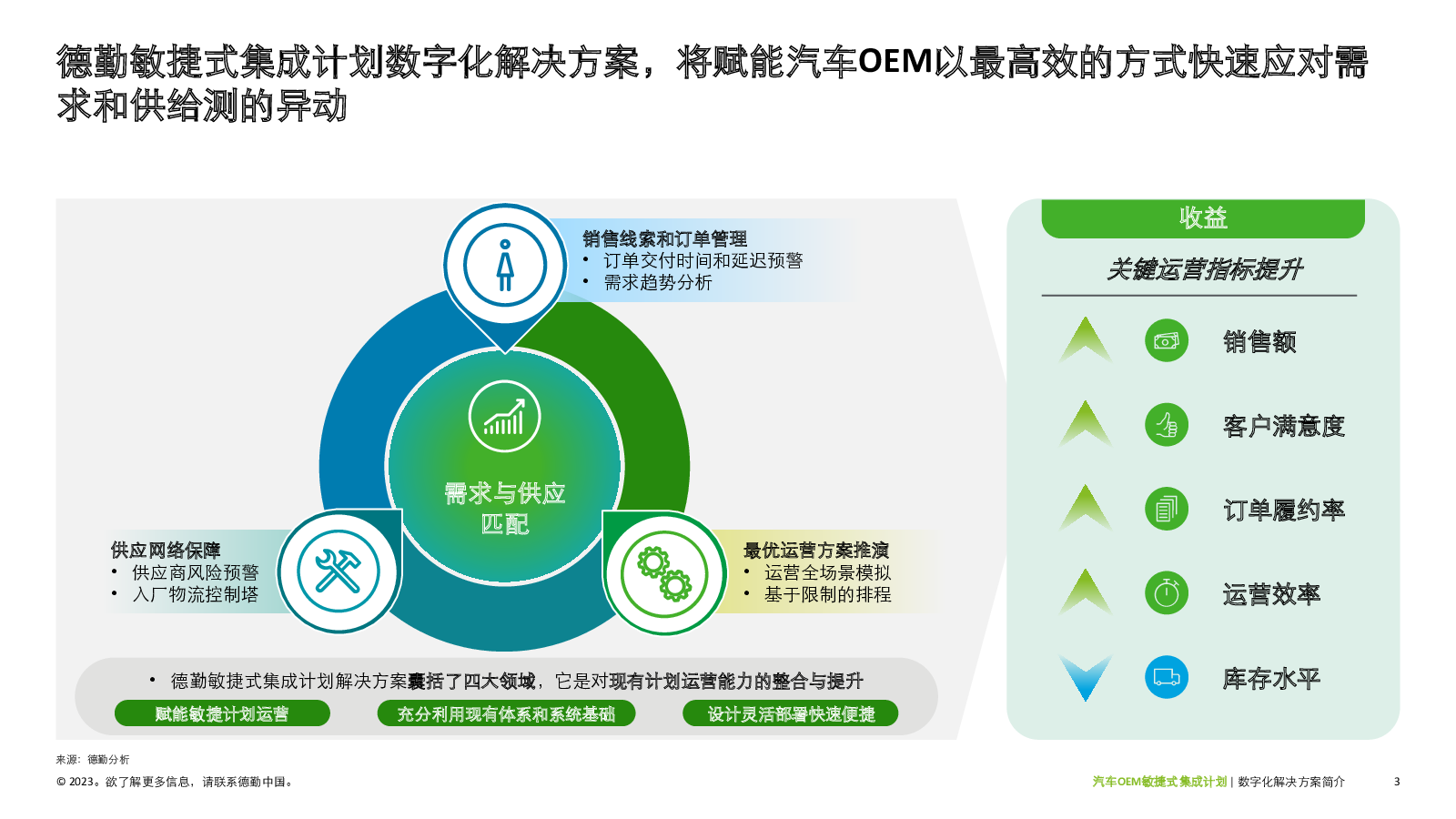 德勤敏捷式集成计划数字化解决方案，将赋能汽车OEM以最高效的方式快速应对需求和供给测的异动

销售线索和订单管理
• 订单交付时间和延迟预警
• 需求趋势分析

需求与供应匹配

供应网络保障
• 供应商风险预警
• 入厂物流控制塔

最优运营方案推演
• 运营全场景模拟
• 基于限制的排程

• 德勤敏捷式集成计划解决方案囊括了四大领域，它是对现有计划运营能力的整合与提升

赋能敏捷计划运营

充分利用现有体系和系统基础

设计灵活部署快速便捷

收益

关键运营指标提升

销售额

客户满意度

订单履约率

运营效率

库存水平

来源：德勤分析

© 2023。欲了解更多信息，请联系德勤中国。

汽车OEM敏捷式集成计划 | 数字化解决方案简介

3